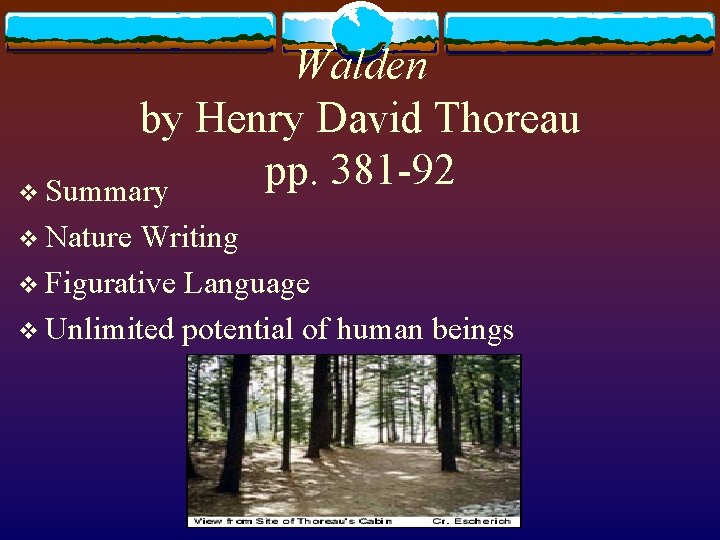 Walden
by Henry David Thoreau
pp. 381-92

❖ Summary
❖ Nature Writing
❖ Figurative Language
❖ Unlimited potential of human beings

View from Site of Thoreau's Cabin Cr. Escherich